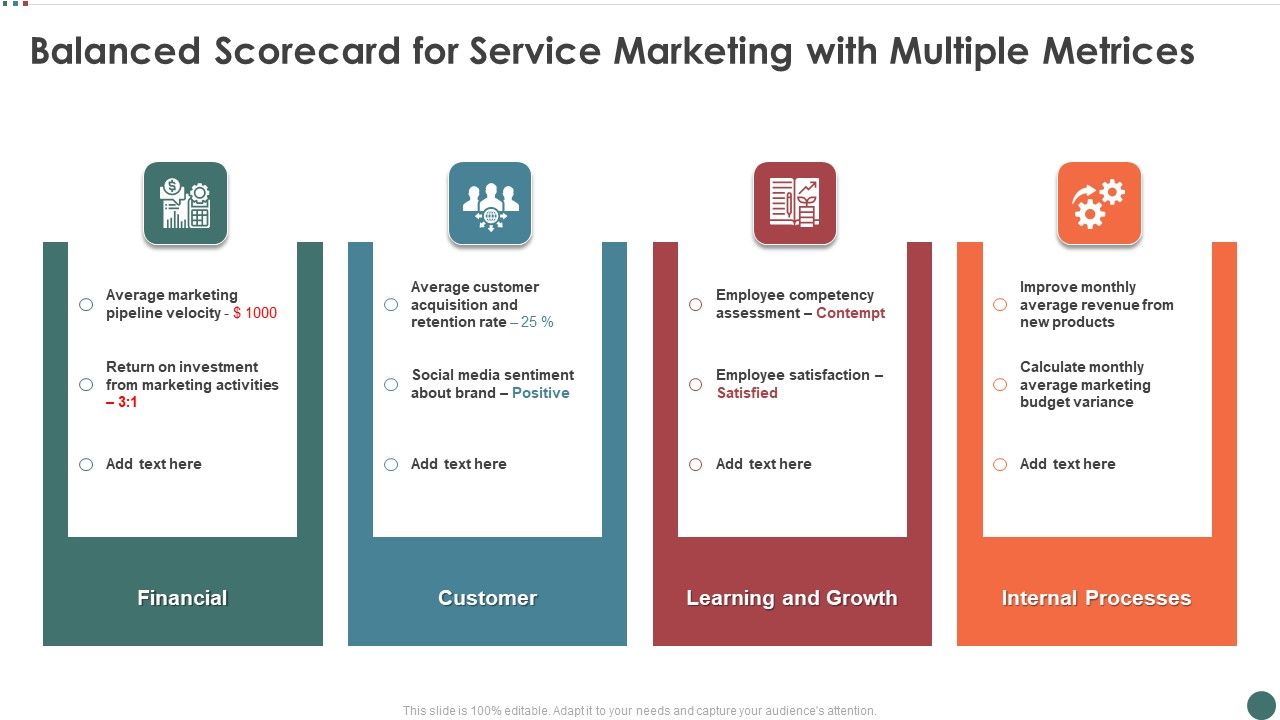 Balanced Scorecard for Service Marketing with Multiple Metrices

Average marketing pipeline velocity - $ 1000

Return on investment from marketing activities – 3:1

Add text here

Financial

Average customer acquisition and retention rate – 25 %

Social media sentiment about brand – Positive

Add text here

Customer

Employee competency assessment – Contempt

Employee satisfaction – Satisfied

Add text here

Learning and Growth

Improve monthly average revenue from new products

Calculate monthly average marketing budget variance

Add text here

Internal Processes

This slide is 100% editable. Adapt it to your needs and capture your audience's attention.